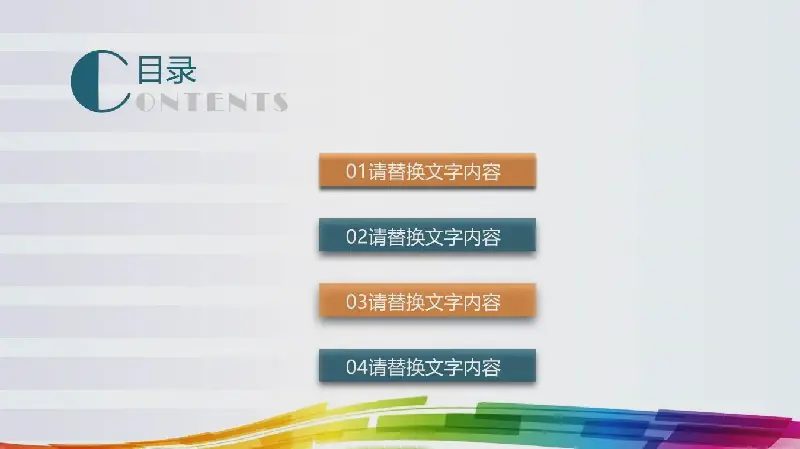 目录
CONTENTS

01请替换文字内容

02请替换文字内容

03请替换文字内容

04请替换文字内容